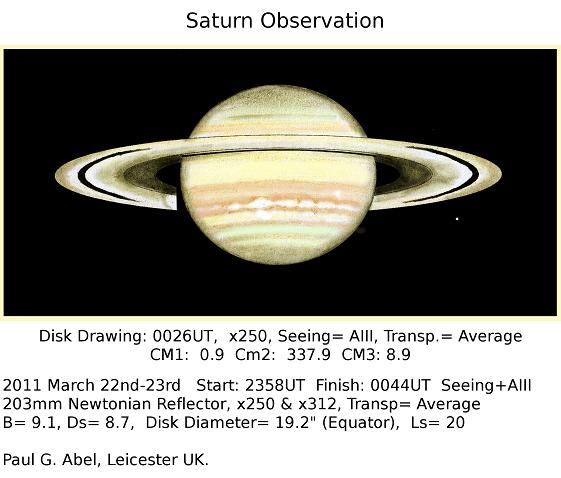 Saturn Observation

Disk Drawing: 0026UT, x250, Seeing= AIII, Transp.= Average
CM1: 0.9 Cm2: 337.9 CM3: 8.9

2011 March 22nd-23rd Start: 2358UT Finish: 0044UT Seeing+AIII
203mm Newtonian Reflector, x250 & x312, Transp= Average
B= 9.1, Ds= 8.7, Disk Diameter= 19.2" (Equator), Ls= 20

Paul G. Abel, Leicester UK.